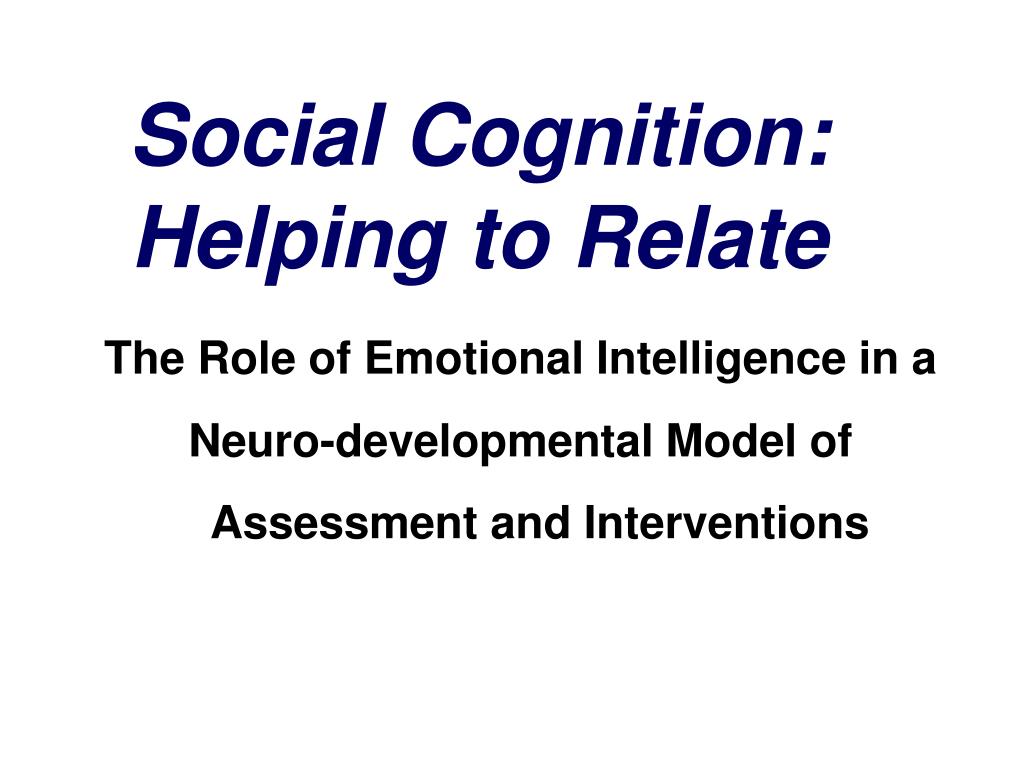 Social Cognition: Helping to Relate

The Role of Emotional Intelligence in a Neuro-developmental Model of Assessment and Interventions